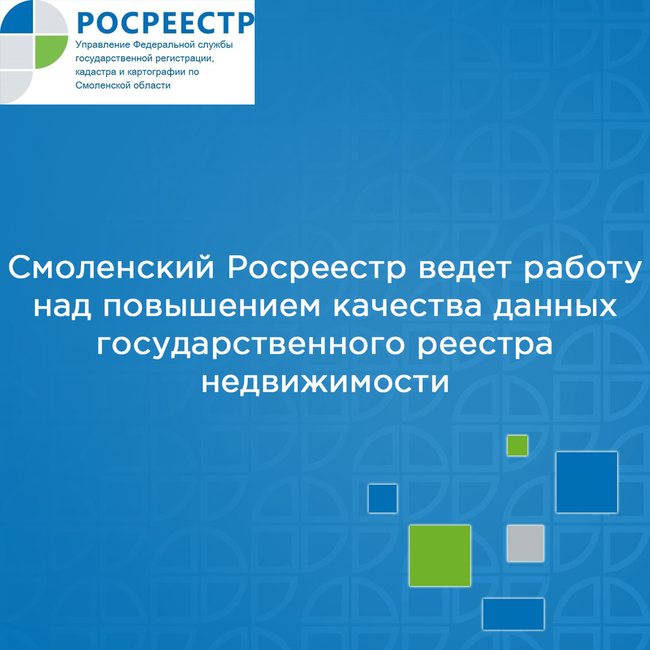 РОСРЕЕСТР
Управление Федеральной службы государственной регистрации, кадастра и картографии по Смоленской области

Смоленский Росреестр ведет работу над повышением качества данных государственного реестра недвижимости